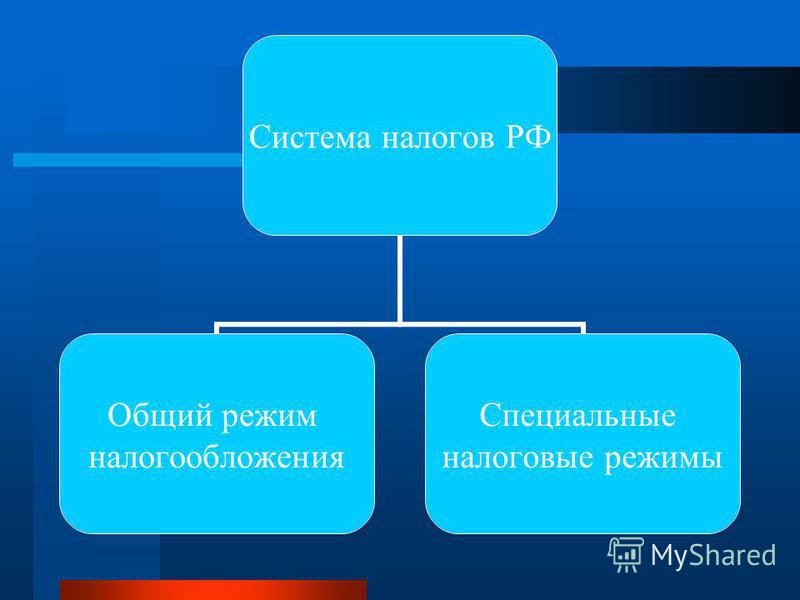 Система налогов РФ

Общий режим налогообложения

Специальные налоговые режимы

MyShared